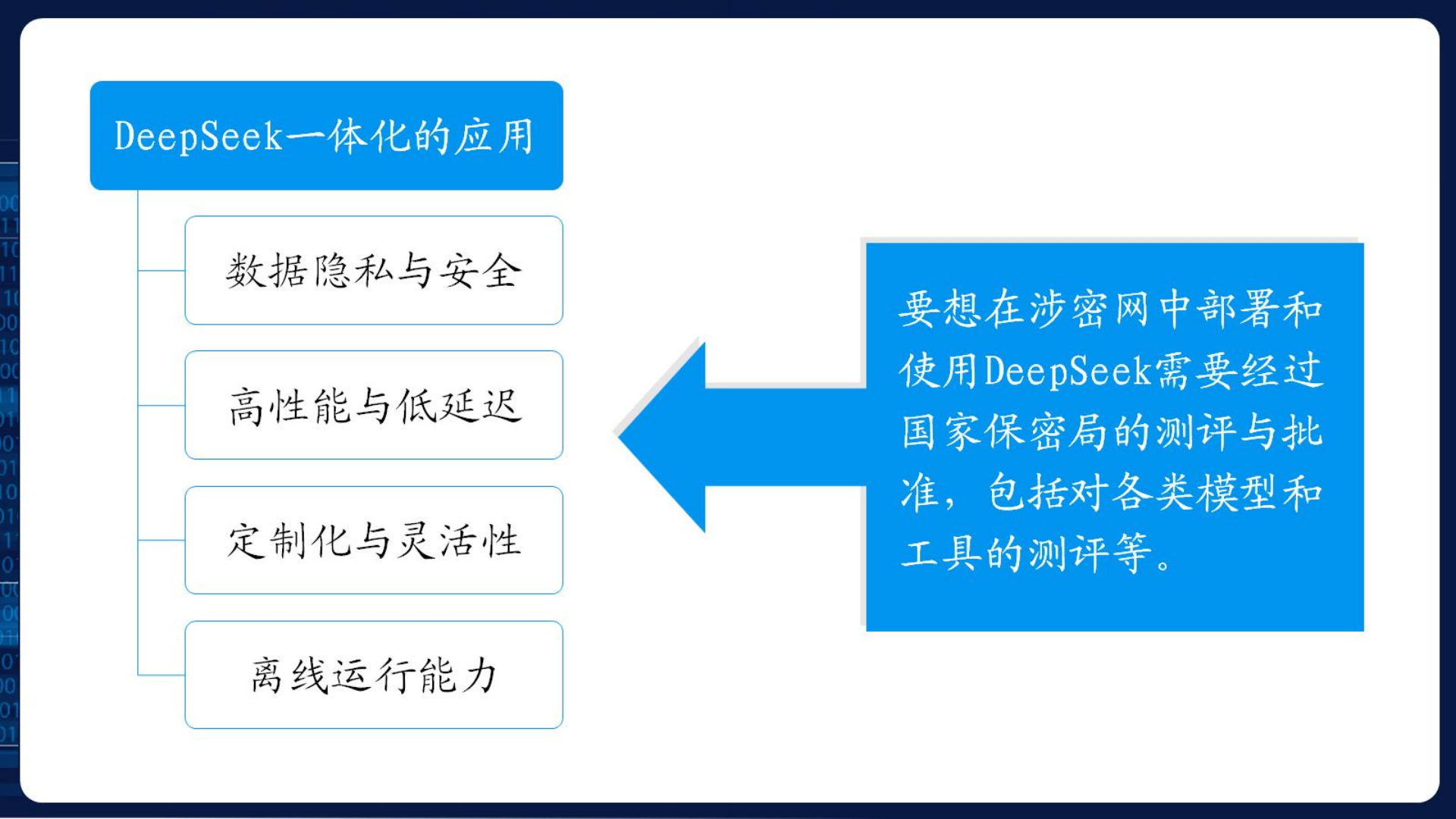 DeepSeek一体化的应用

数据隐私与安全

高性能与低延迟

定制化与灵活性

离线运行能力

要想在涉密网中部署和使用DeepSeek需要经过国家保密局的测评与批准，包括对各类模型和工具的测评等。